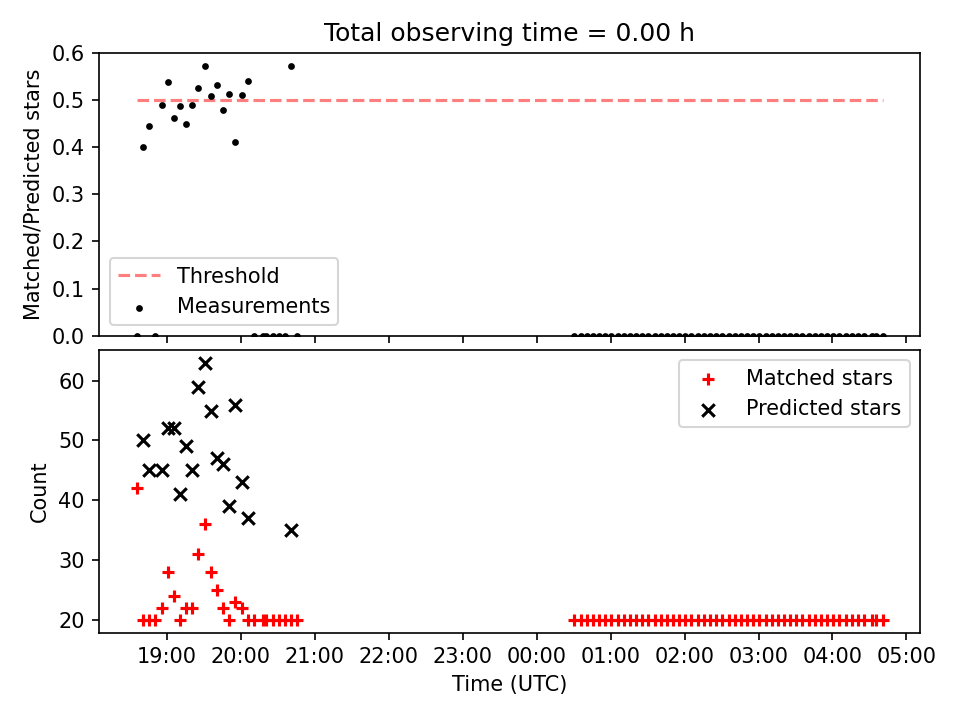 Total observing time = 0.00 h

Matched/Predicted stars

0.6
0.5
0.4
0.3
0.2
0.1
0.0

Threshold
Measurements

Count

60
50
40
30
20

Matched stars
Predicted stars

19:00 20:00 21:00 22:00 23:00 00:00 01:00 02:00 03:00 04:00 05:00

Time (UTC)